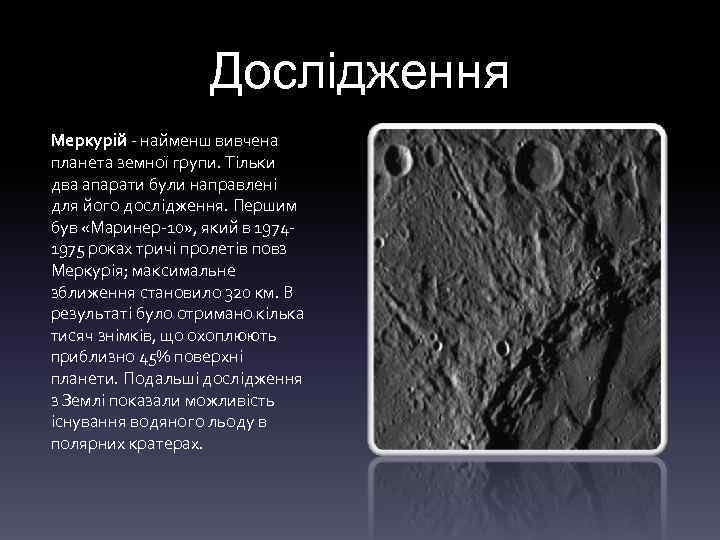 Дослідження

Меркурій - найменш вивчена планета земної групи. Тільки два апарати були направлені для його дослідження. Першим був «Маринер-10», який в 1974-1975 роках тричі пролетів повз Меркурія; максимальне зближення становило 320 км. В результаті було отримано кілька тисяч знімків, що охоплюють приблизно 45% поверхні планети. Подальші дослідження з Землі показали можливість існування водяного льоду в полярних кратерах.